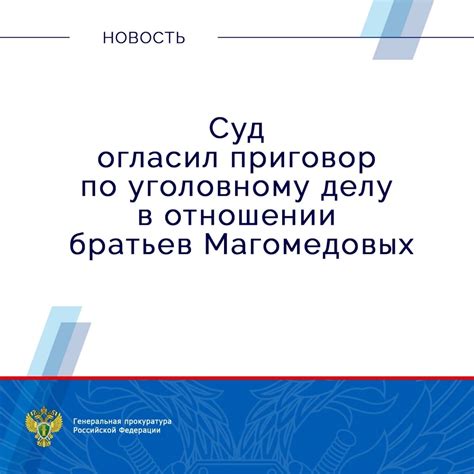 НОВОСТЬ

Суд огласил приговор по уголовному делу в отношении братьев Магомедовых

Генеральная прокуратура Российской Федерации